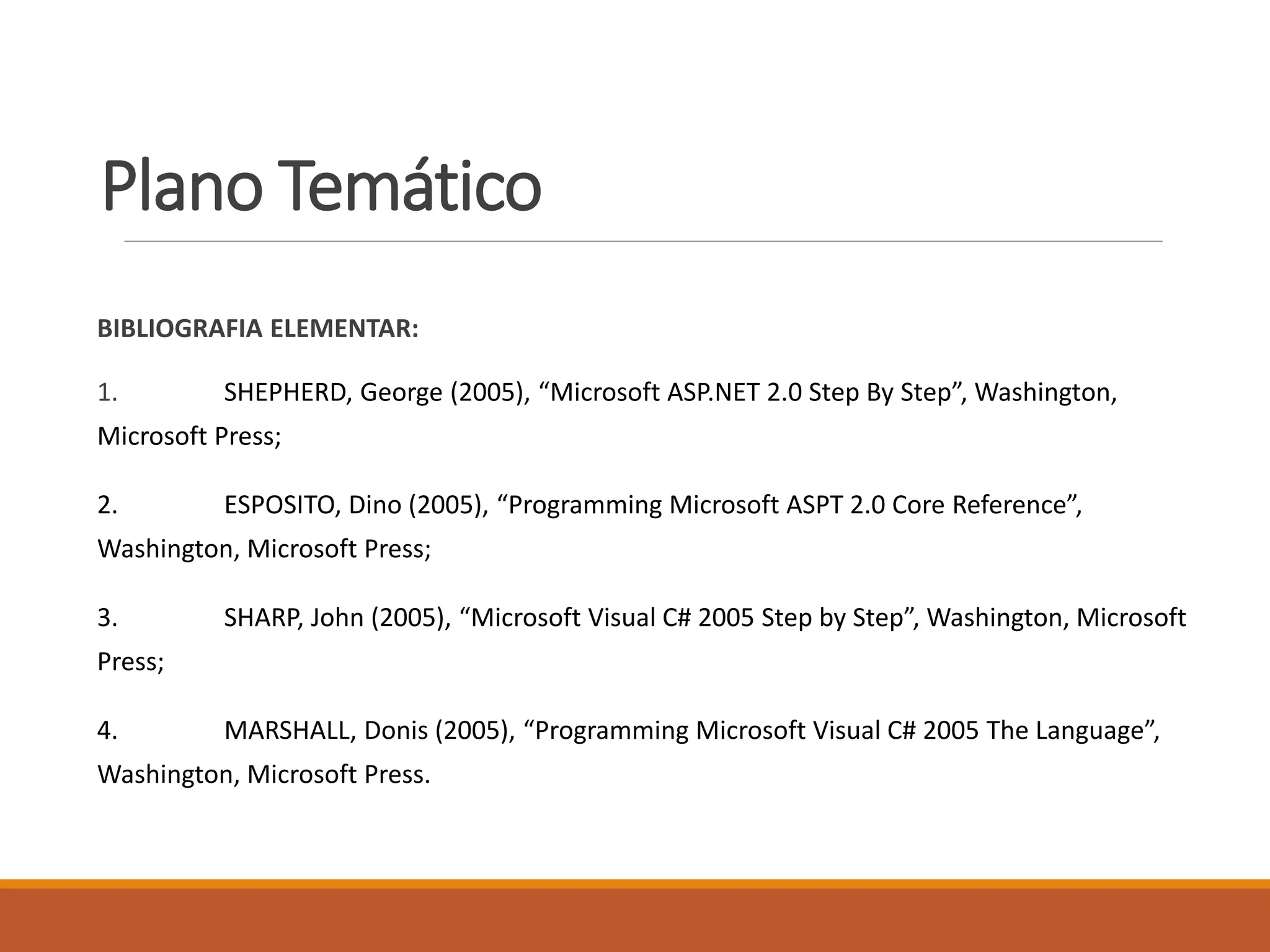 Plano Temático

BIBLIOGRAFIA ELEMENTAR:

1. SHEPHERD, George (2005), “Microsoft ASP.NET 2.0 Step By Step”, Washington, Microsoft Press;

2. ESPOSITO, Dino (2005), “Programming Microsoft ASPT 2.0 Core Reference”, Washington, Microsoft Press;

3. SHARP, John (2005), “Microsoft Visual C# 2005 Step by Step”, Washington, Microsoft Press;

4. MARSHALL, Donis (2005), “Programming Microsoft Visual C# 2005 The Language”, Washington, Microsoft Press.